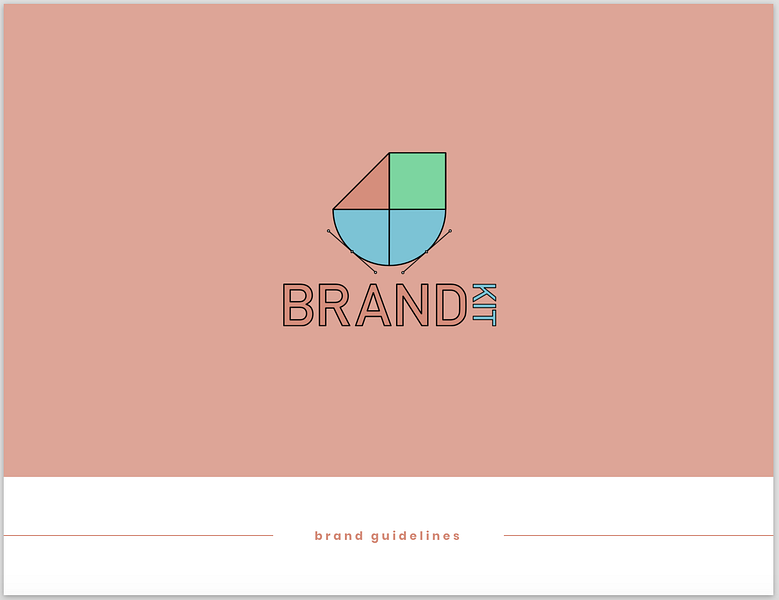 BRAND KIT

brand guidelines